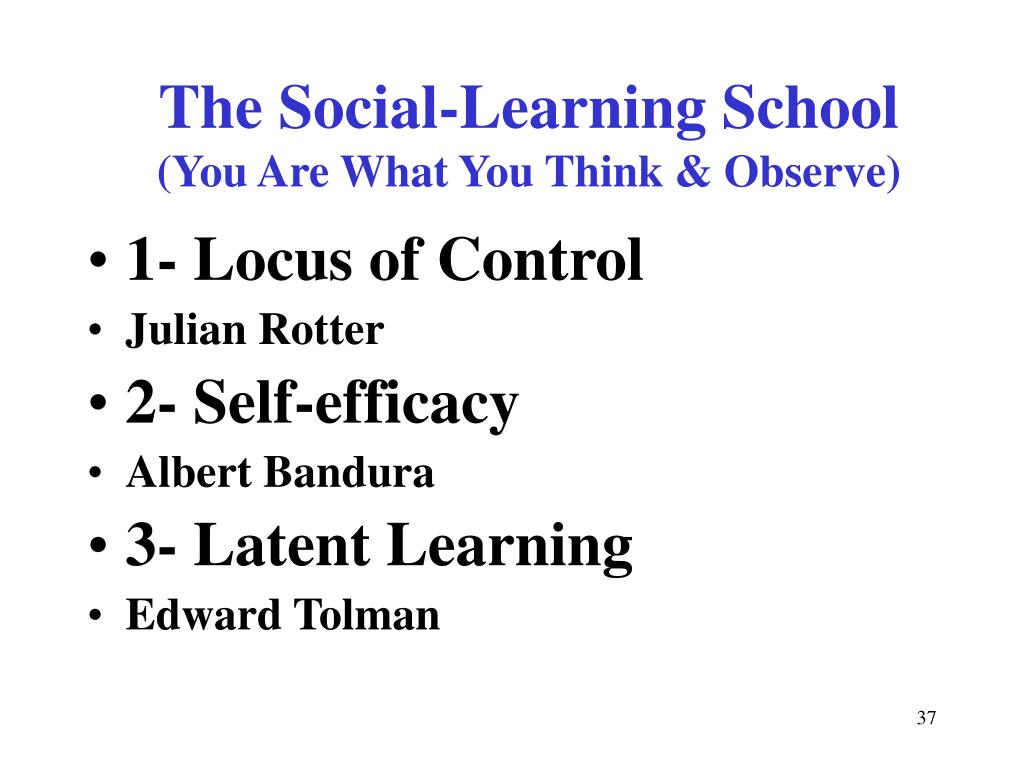 The Social-Learning School
(You Are What You Think & Observe)

• 1- Locus of Control
• Julian Rotter
• 2- Self-efficacy
• Albert Bandura
• 3- Latent Learning
• Edward Tolman

37